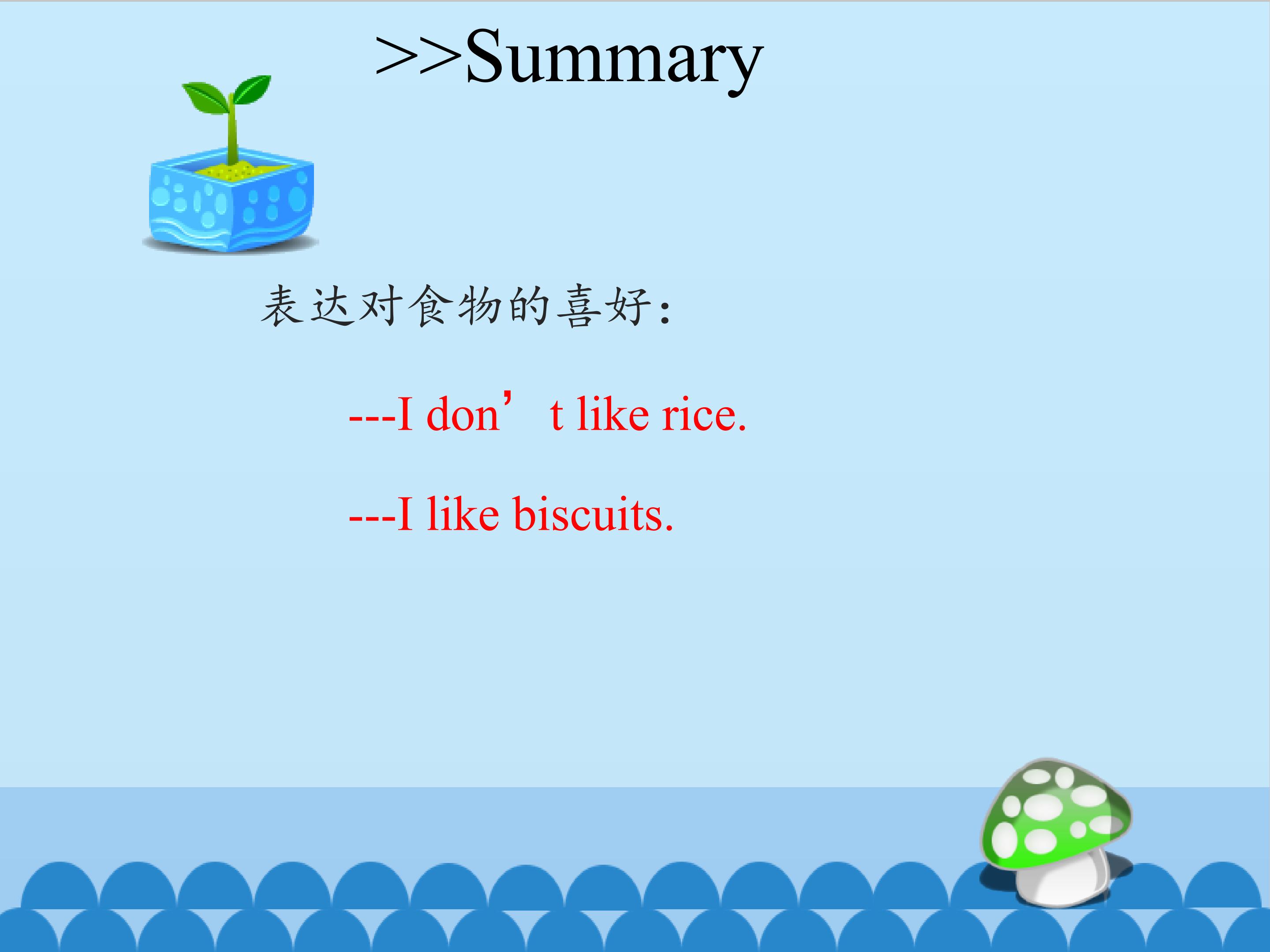 >>Summary

表达对食物的喜好:

---I don’t like rice.

---I like biscuits.